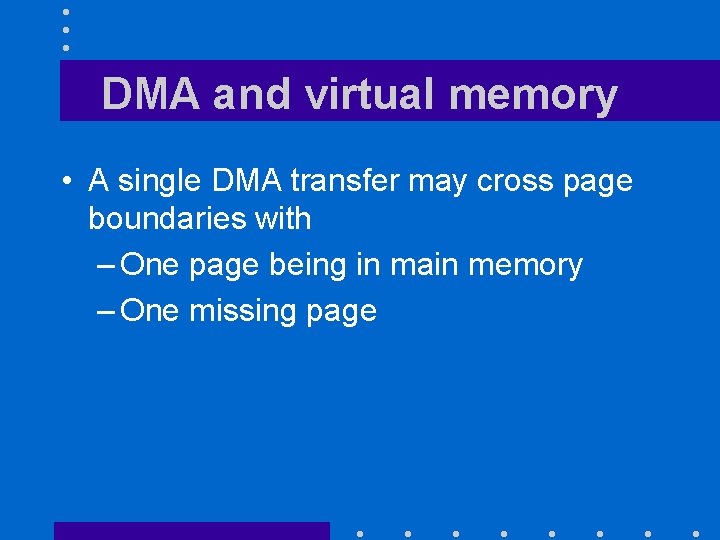 DMA and virtual memory

• A single DMA transfer may cross page boundaries with

– One page being in main memory

– One missing page